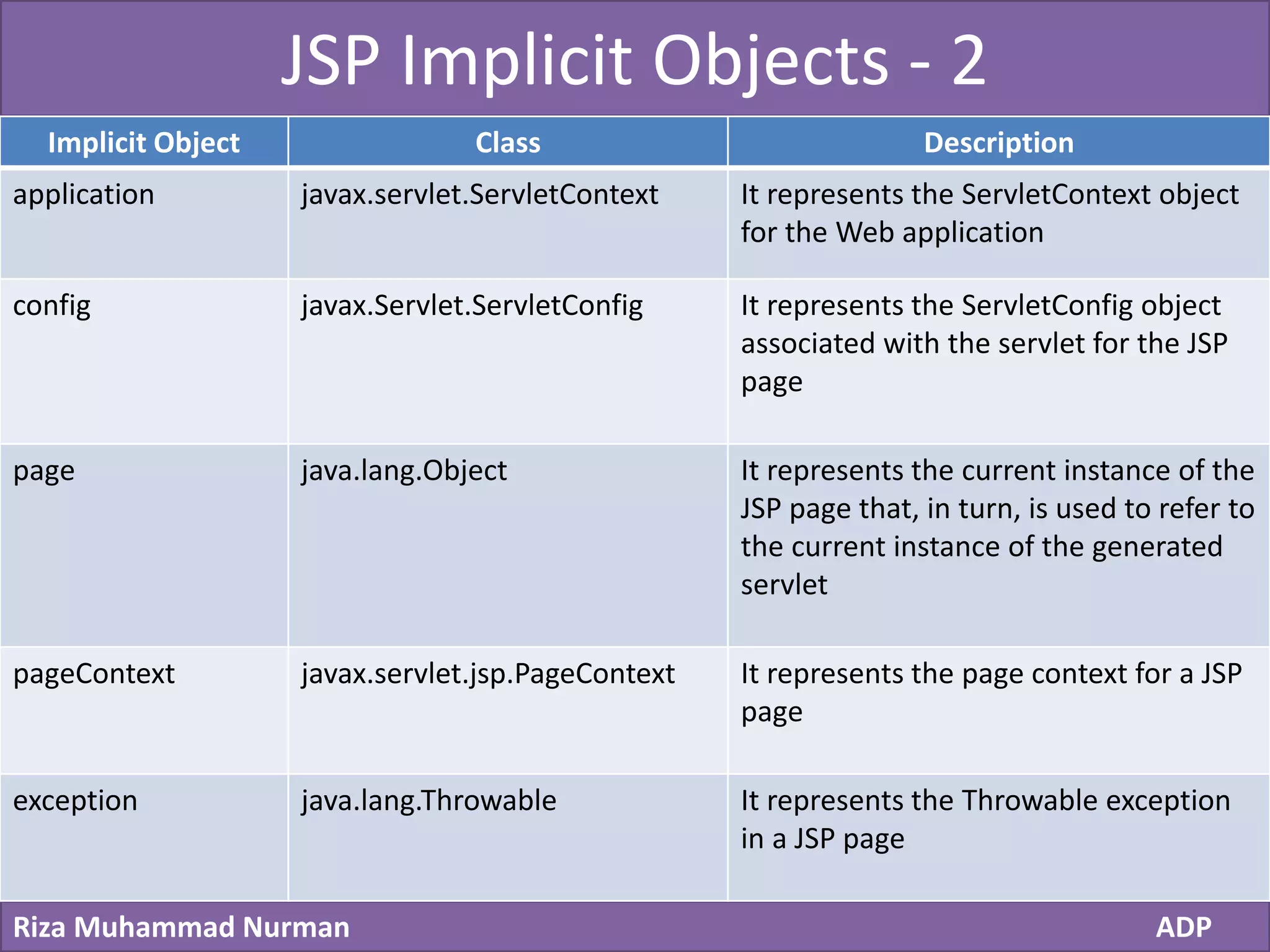 JSP Implicit Objects - 2

| Implicit Object | Class | Description |
|---|---|---|
| application | javax.servlet.ServletContext | It represents the ServletContext object for the Web application |
| config | javax.Servlet.ServletConfig | It represents the ServletConfig object associated with the servlet for the JSP page |
| page | java.lang.Object | It represents the current instance of the JSP page that, in turn, is used to refer to the current instance of the generated servlet |
| pageContext | javax.servlet.jsp.PageContext | It represents the page context for a JSP page |
| exception | java.lang.Throwable | It represents the Throwable exception in a JSP page |

Riza Muhammad Nurman

ADP